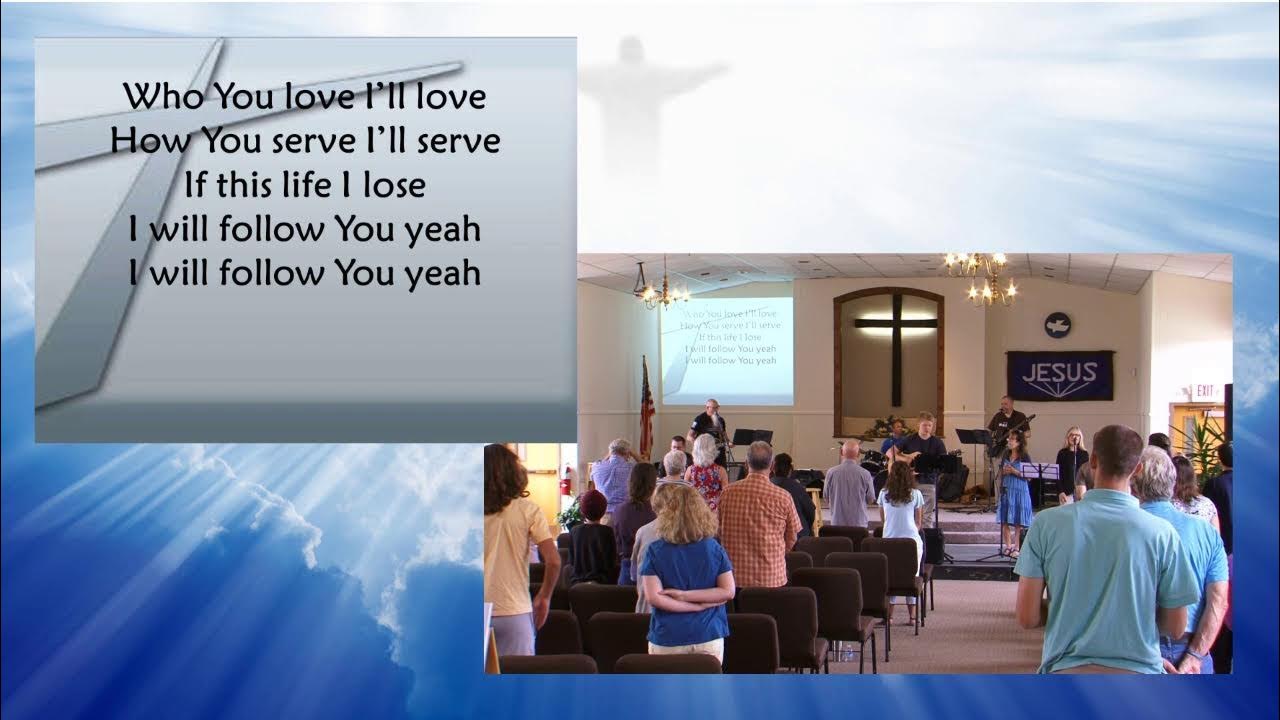 Who You love I'll love
How You serve I'll serve
If this life I lose
I will follow You yeah
I will follow You yeah

Who You love I'll love
How You serve I'll serve
If this life I lose
I will follow You yeah
I will follow You yeah

JESUS

EXIT